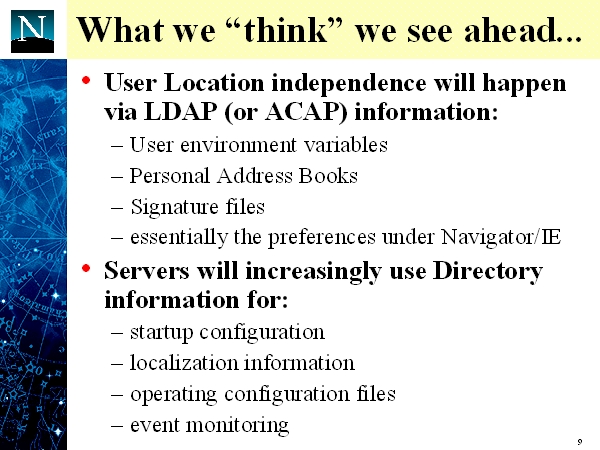 N

What we “think” we see ahead...

• User Location independence will happen via LDAP (or ACAP) information:
– User environment variables
– Personal Address Books
– Signature files
– essentially the preferences under Navigator/IE

• Servers will increasingly use Directory information for:
– startup configuration
– localization information
– operating configuration files
– event monitoring

9